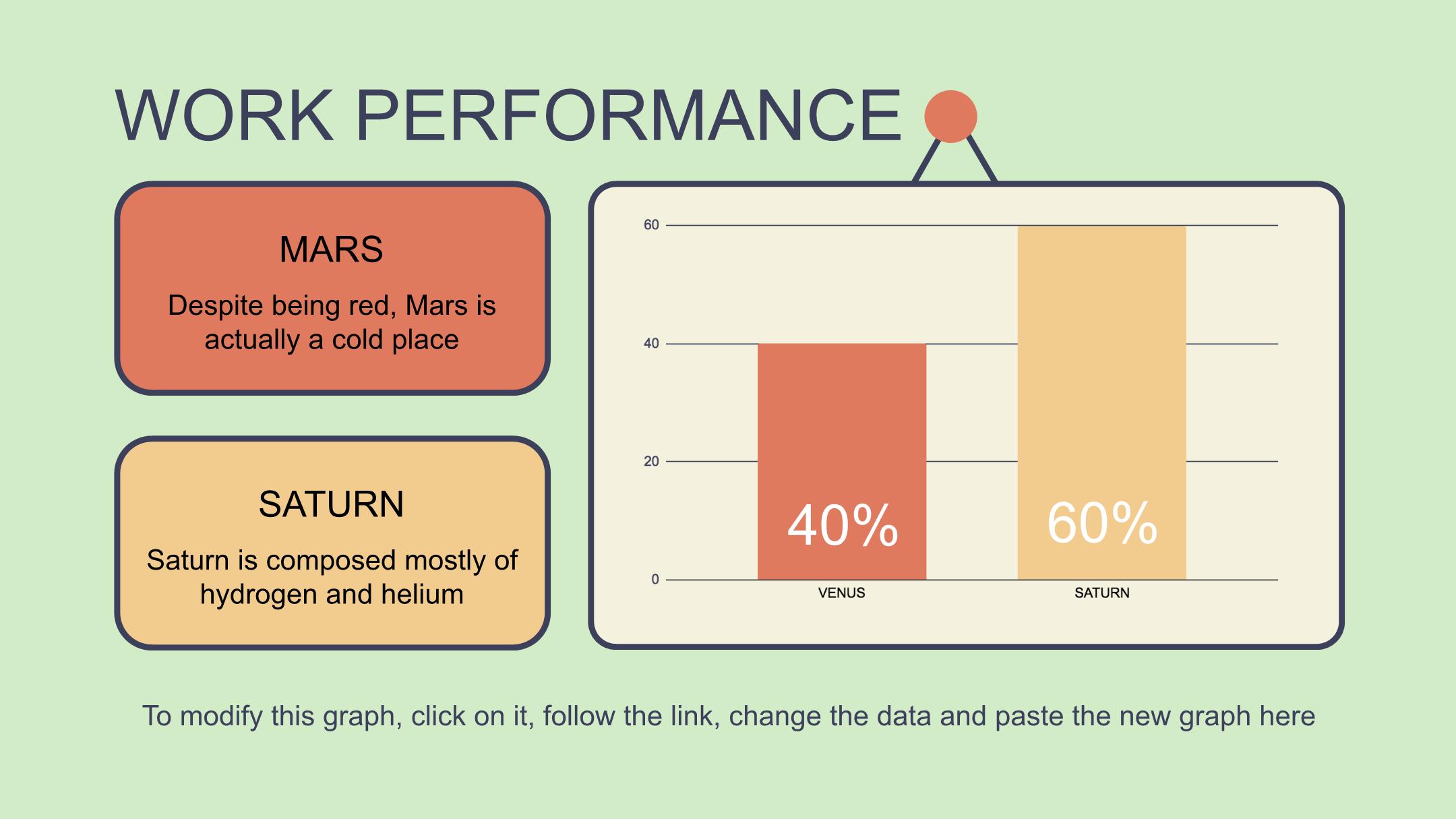 WORK PERFORMANCE

MARS

Despite being red, Mars is actually a cold place

SATURN

Saturn is composed mostly of hydrogen and helium

60
40
20
0

40%
60%

VENUS
SATURN

To modify this graph, click on it, follow the link, change the data and paste the new graph here